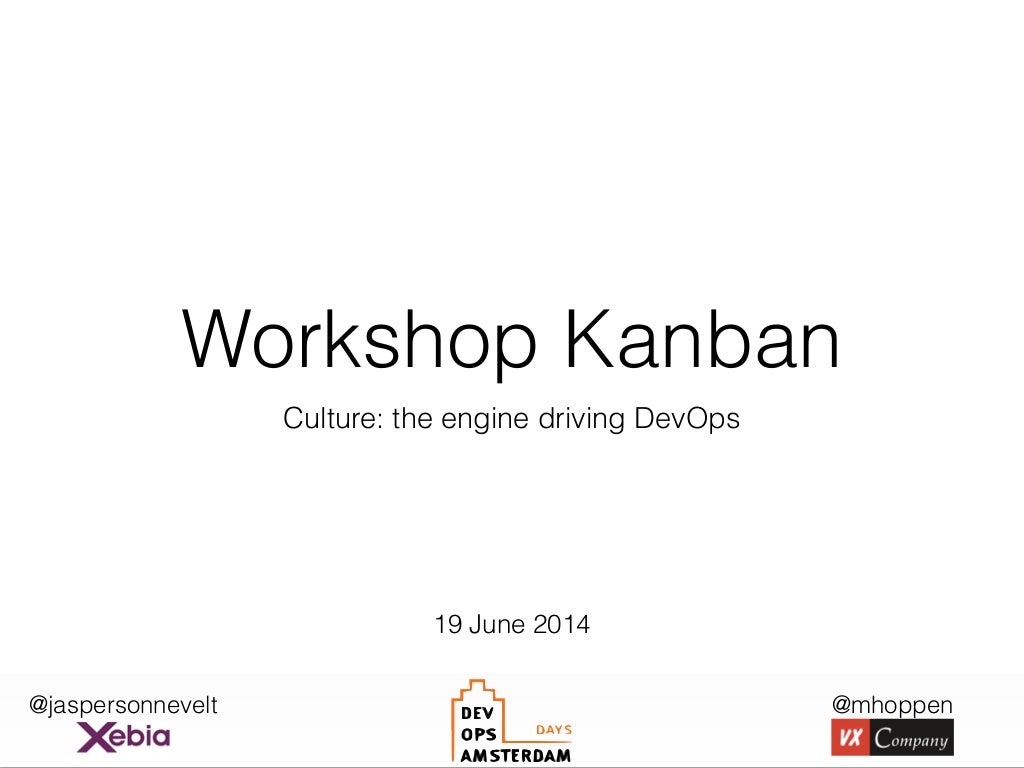 Workshop Kanban

Culture: the engine driving DevOps

19 June 2014

@jaspersonnevelt
Xebia

DEV
OPS
DAYS
AMSTERDAM

@mhoppen
VX Company